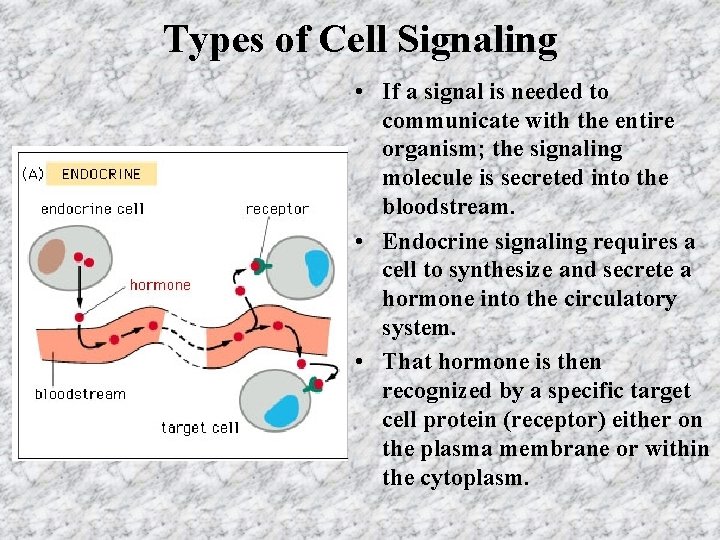 Types of Cell Signaling

(A) ENDOCRINE

endocrine cell

receptor

hormone

bloodstream

target cell

• If a signal is needed to communicate with the entire organism; the signaling molecule is secreted into the bloodstream.

• Endocrine signaling requires a cell to synthesize and secrete a hormone into the circulatory system.

• That hormone is then recognized by a specific target cell protein (receptor) either on the plasma membrane or within the cytoplasm.